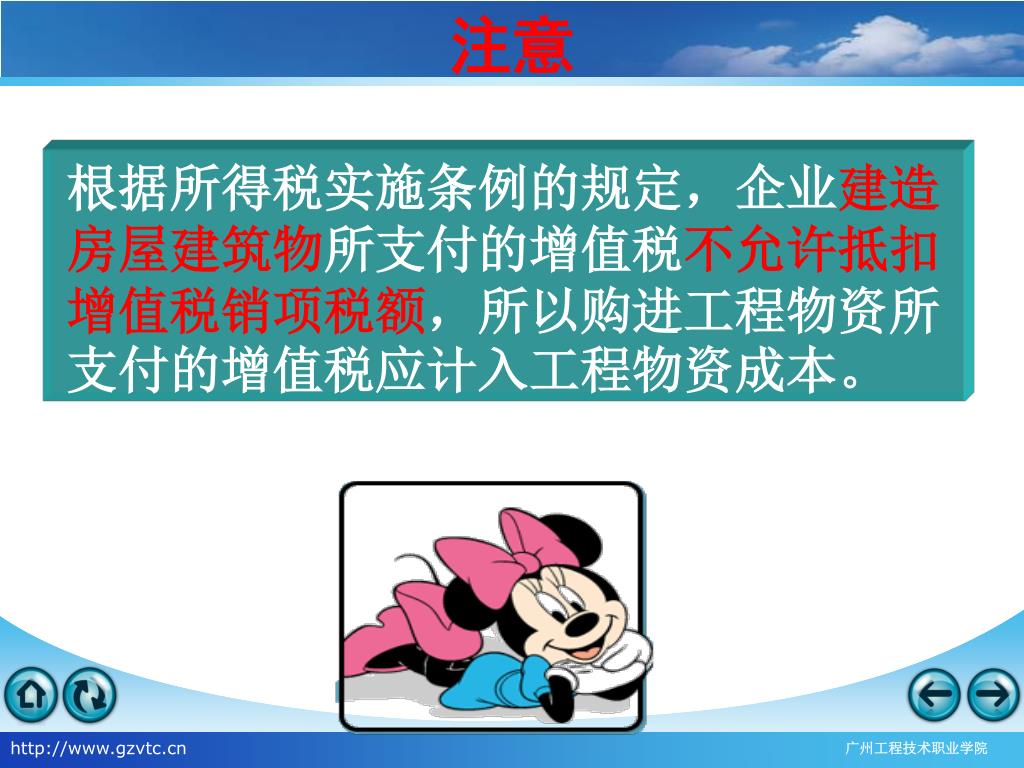 注意

根据所得税实施条例的规定，企业建造房屋建筑物所支付的增值税不允许抵扣增值税销项税额，所以购进工程物资所支付的增值税应计入工程物资成本。

http://www.gzvtc.cn

广州工程技术职业学院